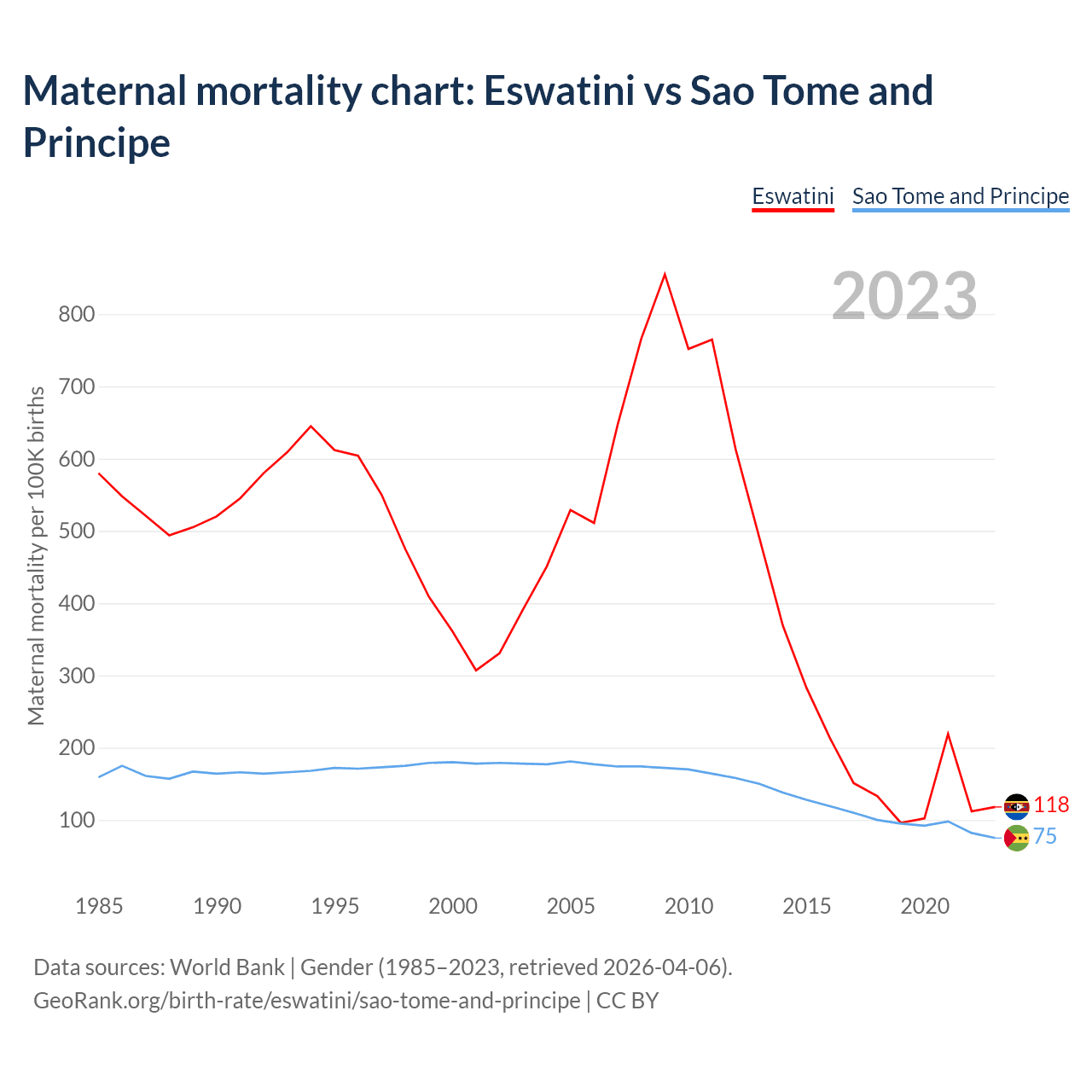 Maternal mortality chart: Eswatini vs Sao Tome and Principe

Eswatini
Sao Tome and Principe

2023

Maternal mortality per 100K births

800
700
600
500
400
300
200
100

118
75

1985
1990
1995
2000
2005
2010
2015
2020

Data sources: World Bank | Gender (1985–2023, retrieved 2026-04-06).
GeoRank.org/birth-rate/eswatini/sao-tome-and-principe | CC BY